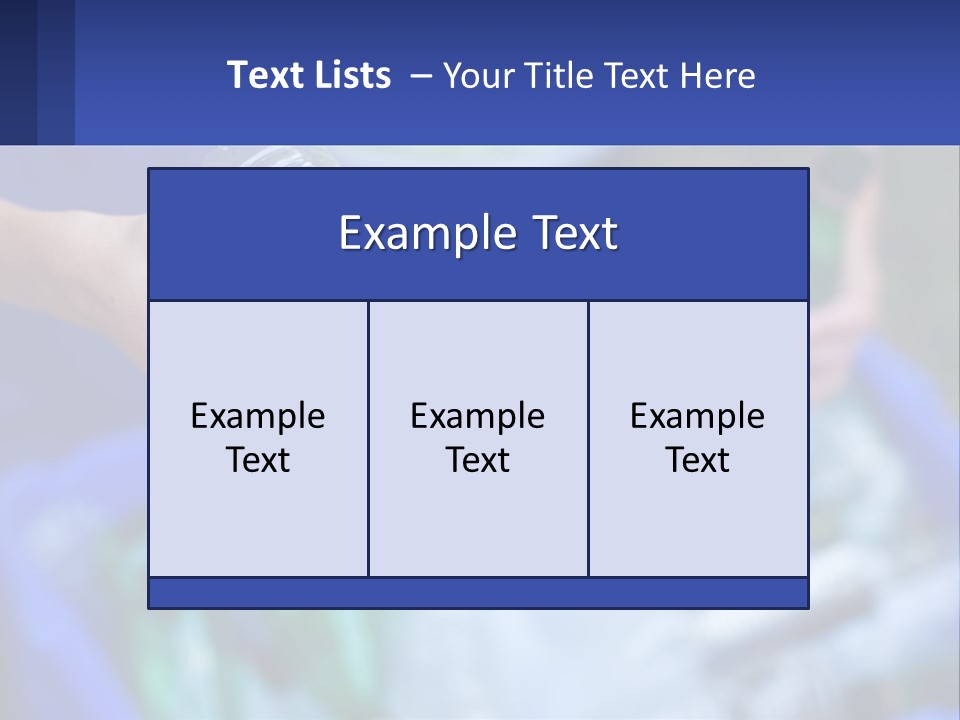 Text Lists – Your Title Text Here

Example Text

Example Text

Example Text

Example Text